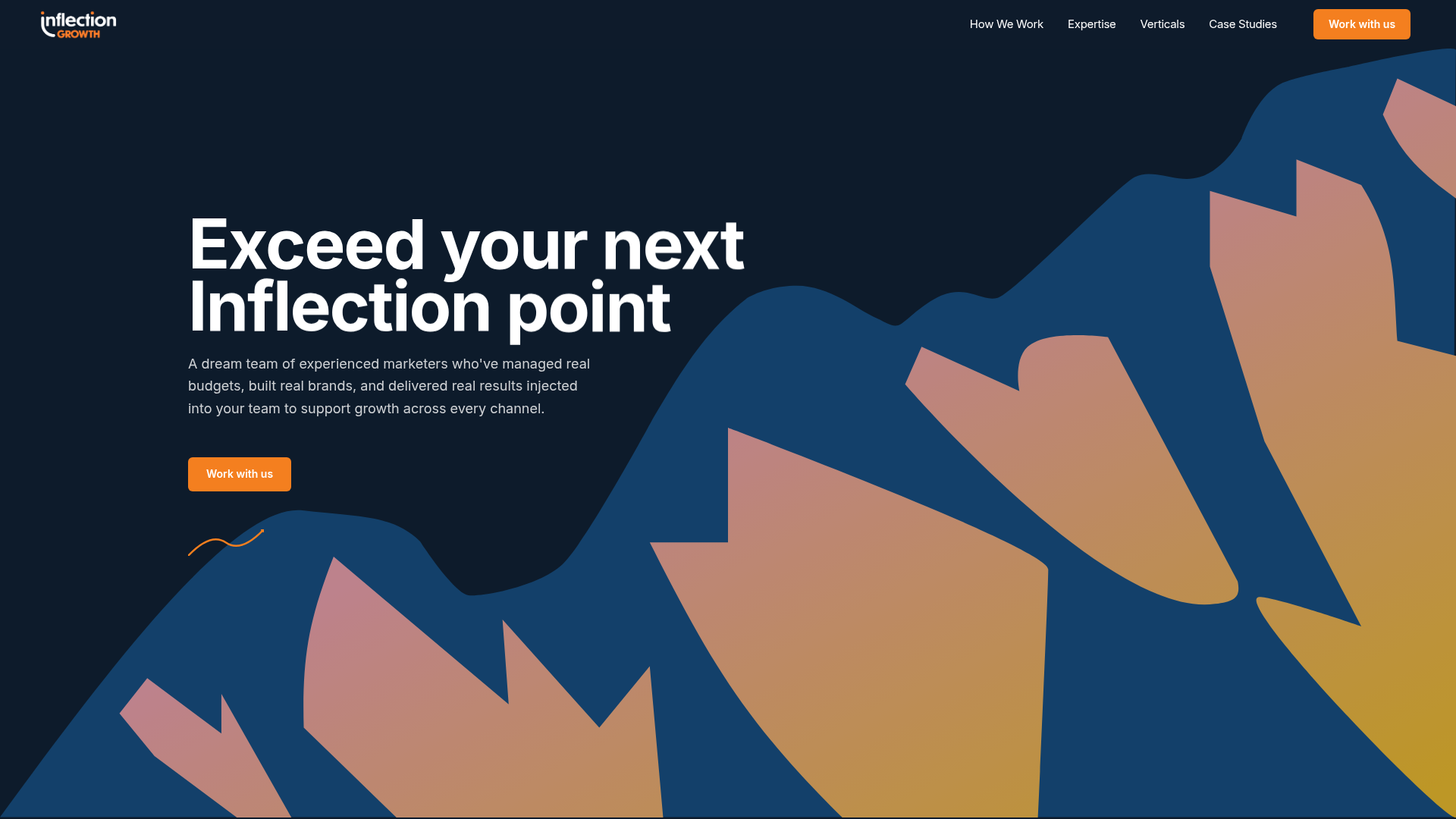 inflection GROWTH

How We Work Expertise Verticals Case Studies Work with us

Exceed your next Inflection point

A dream team of experienced marketers who've managed real budgets, built real brands, and delivered real results injected into your team to support growth across every channel.

Work with us